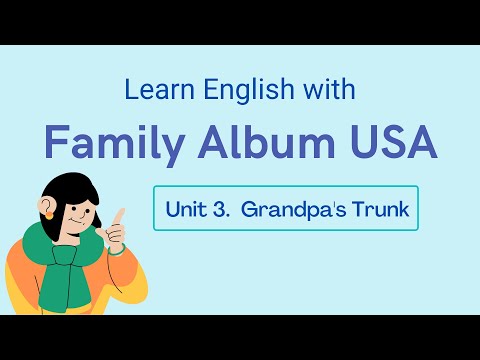 Learn English with

Family Album USA

Unit 3. Grandpa's Trunk